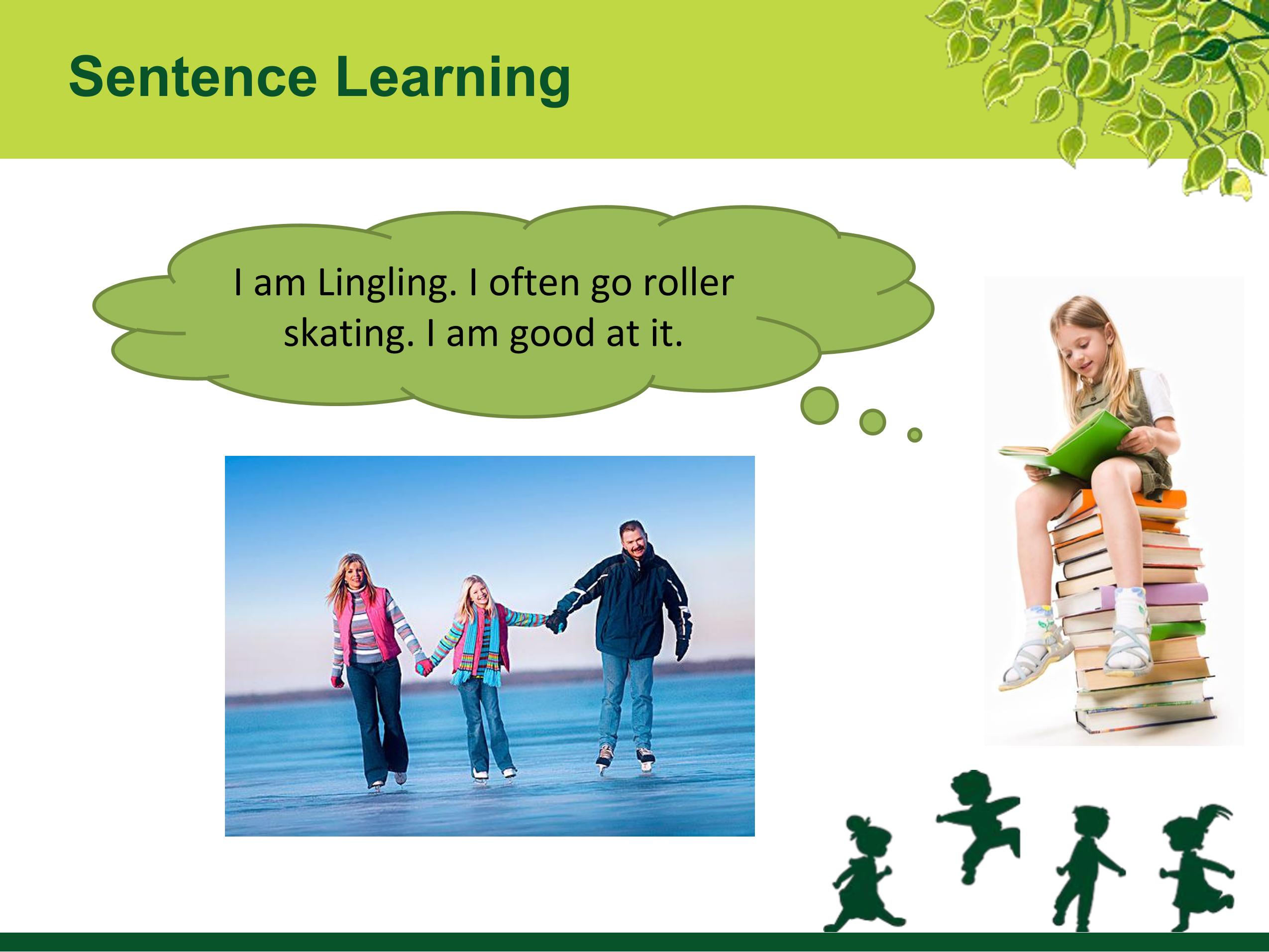 Sentence Learning

I am Lingling. I often go roller skating. I am good at it.